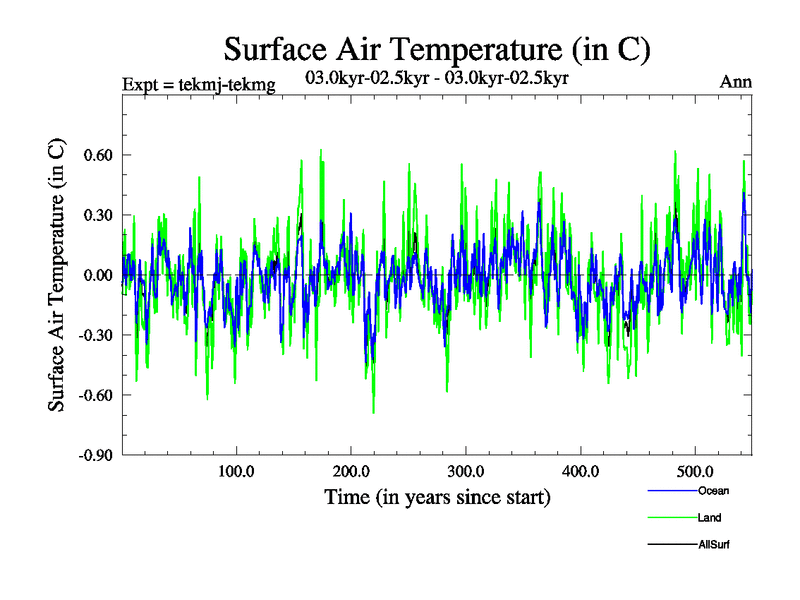 Surface Air Temperature (in C)

Expt = tekmj-tekmg

03.0kyr-02.5kyr - 03.0kyr-02.5kyr

Ann

Surface Air Temperature (in C)

0.60
0.30
0.00
-0.30
-0.60
-0.90

100.0
200.0
300.0
400.0
500.0

Time (in years since start)

Ocean
Land
AllSurf